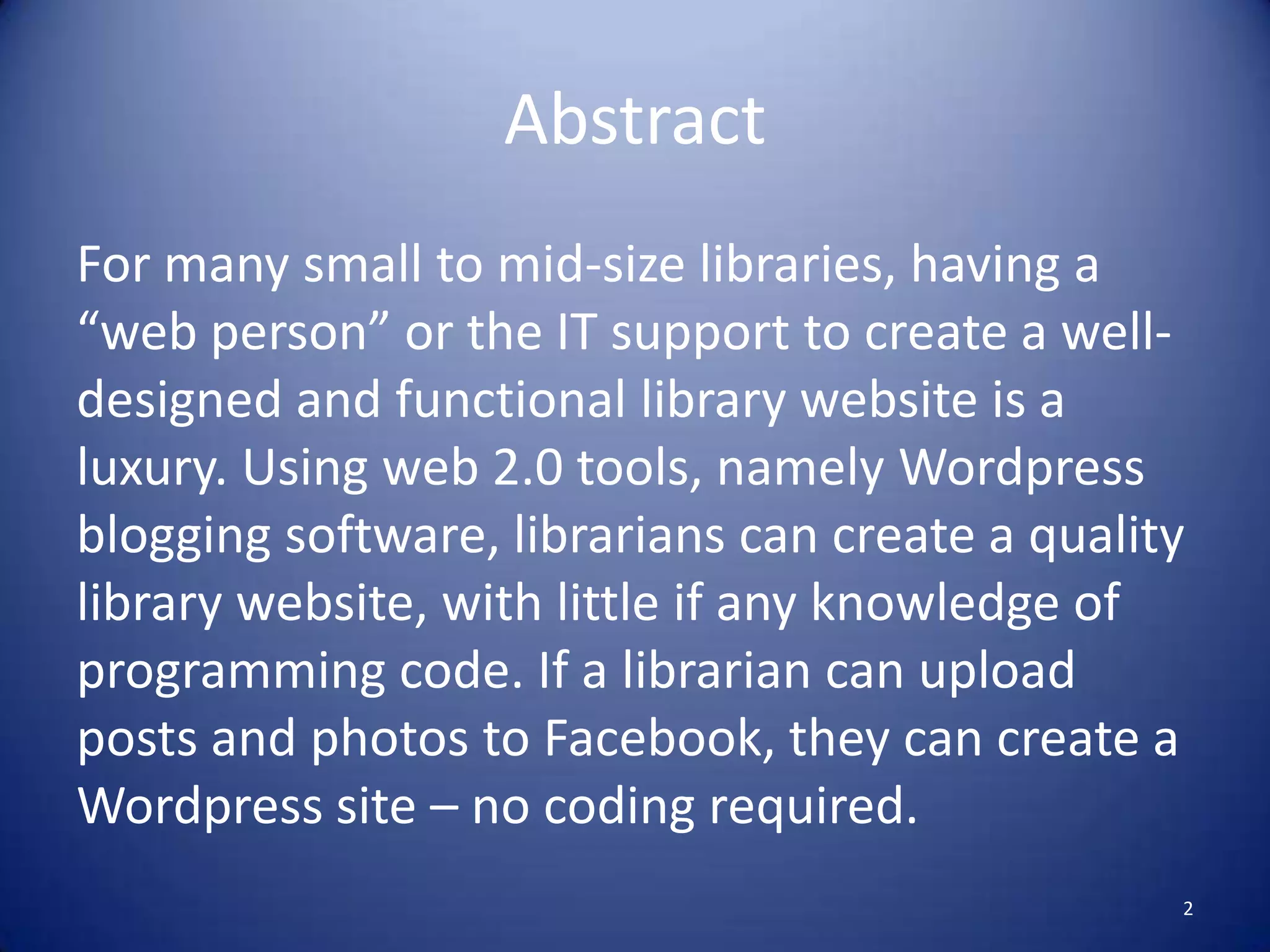 Abstract

For many small to mid-size libraries, having a “web person” or the IT support to create a well-designed and functional library website is a luxury. Using web 2.0 tools, namely Wordpress blogging software, librarians can create a quality library website, with little if any knowledge of programming code. If a librarian can upload posts and photos to Facebook, they can create a Wordpress site – no coding required.

2